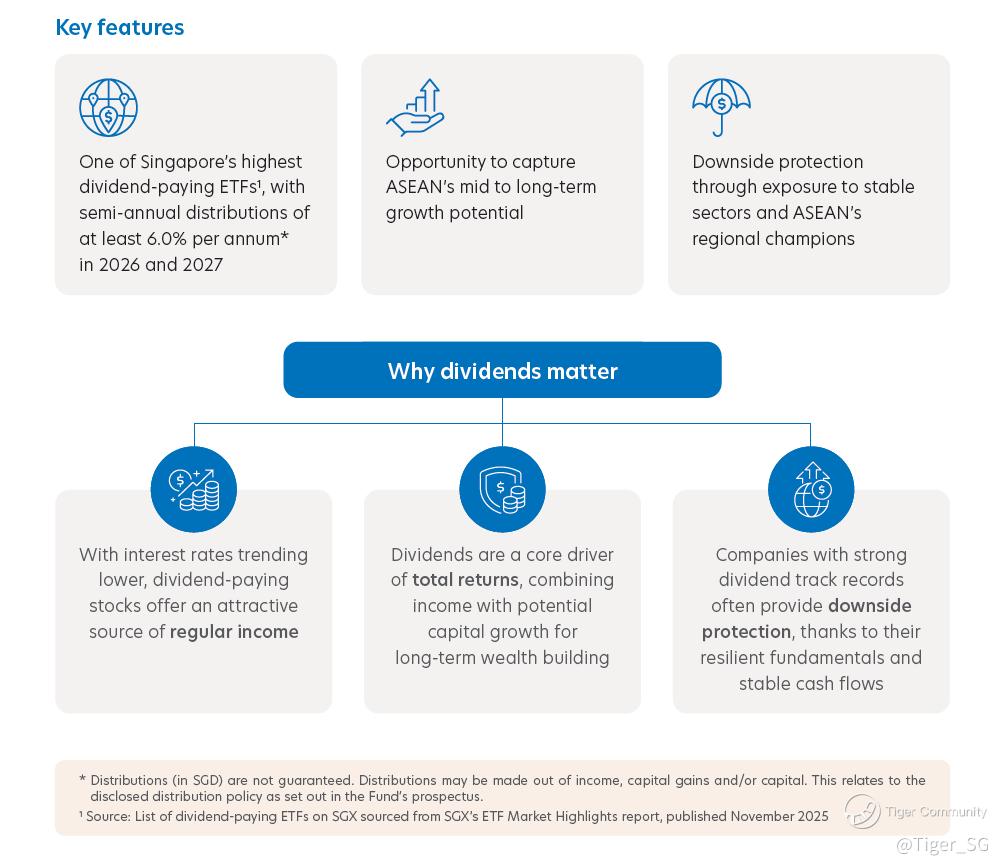 Key features

One of Singapore's highest dividend-paying ETFs¹, with semi-annual distributions of at least 6.0% per annum* in 2026 and 2027

Opportunity to capture ASEAN's mid to long-term growth potential

Downside protection through exposure to stable sectors and ASEAN's regional champions

Why dividends matter

With interest rates trending lower, dividend-paying stocks offer an attractive source of regular income

Dividends are a core driver of total returns, combining income with potential capital growth for long-term wealth building

Companies with strong dividend track records often provide downside protection, thanks to their resilient fundamentals and stable cash flows

* Distributions (in SGD) are not guaranteed. Distributions may be made out of income, capital gains and/or capital. This relates to the disclosed distribution policy as set out in the Fund's prospectus.
¹ Source: List of dividend-paying ETFs on SGX sourced from SGX's ETF Market Highlights report, published November 2025

Tiger Community
@Tiger_SG